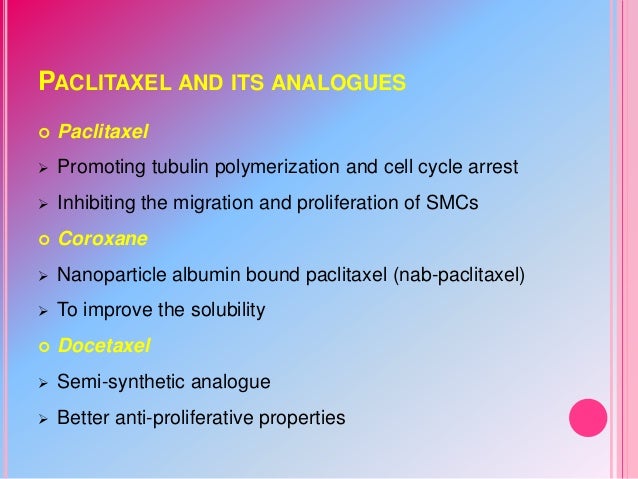 PACLITAXEL AND ITS ANALOGUES

Paclitaxel

Promoting tubulin polymerization and cell cycle arrest

Inhibiting the migration and proliferation of SMCs

Coroxane

Nanoparticle albumin bound paclitaxel (nab-paclitaxel)

To improve the solubility

Docetaxel

Semi-synthetic analogue

Better anti-proliferative properties